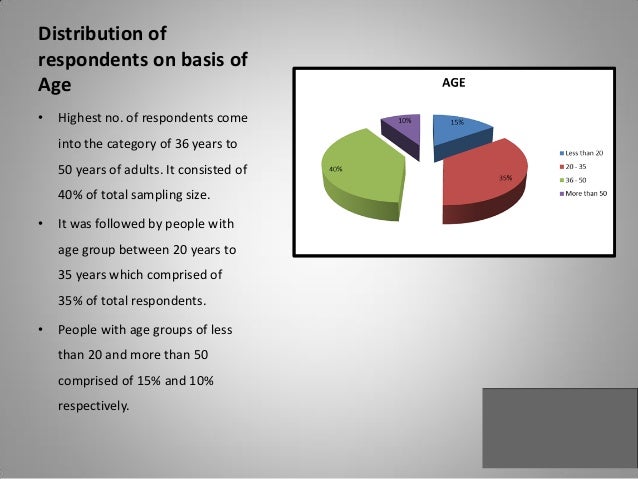 Distribution of respondents on basis of Age

• Highest no. of respondents come into the category of 36 years to 50 years of adults. It consisted of 40% of total sampling size.

• It was followed by people with age group between 20 years to 35 years which comprised of 35% of total respondents.

• People with age groups of less than 20 and more than 50 comprised of 15% and 10% respectively.

AGE

10%
15%
40%
35%

Less than 20
20 - 35
36 - 50
More than 50